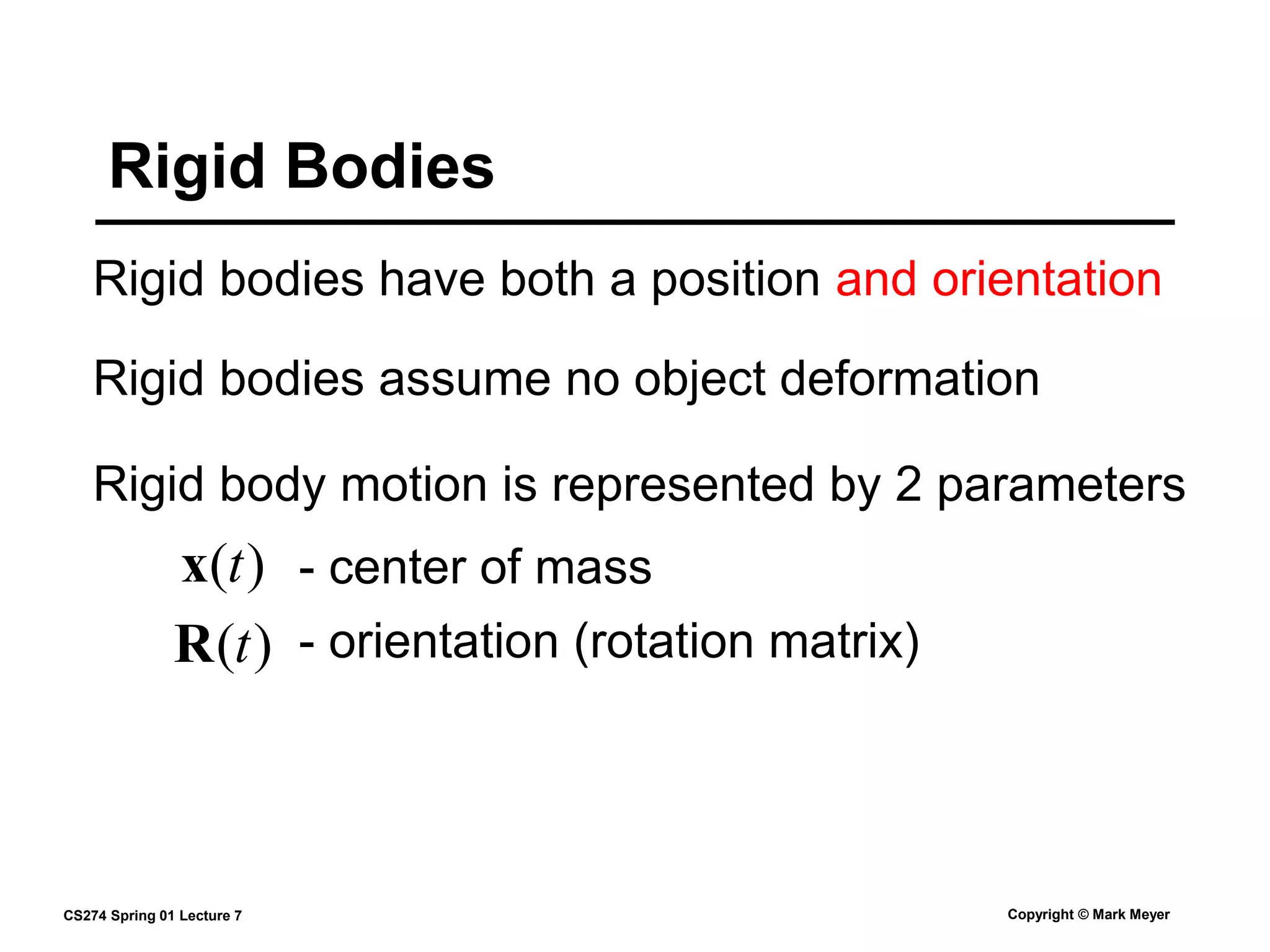 Rigid Bodies

Rigid bodies have both a position and orientation

Rigid bodies assume no object deformation

Rigid body motion is represented by 2 parameters

$\mathbf{x}(t)$ - center of mass

$\mathbf{R}(t)$ - orientation (rotation matrix)

CS274 Spring 01 Lecture 7

Copyright © Mark Meyer